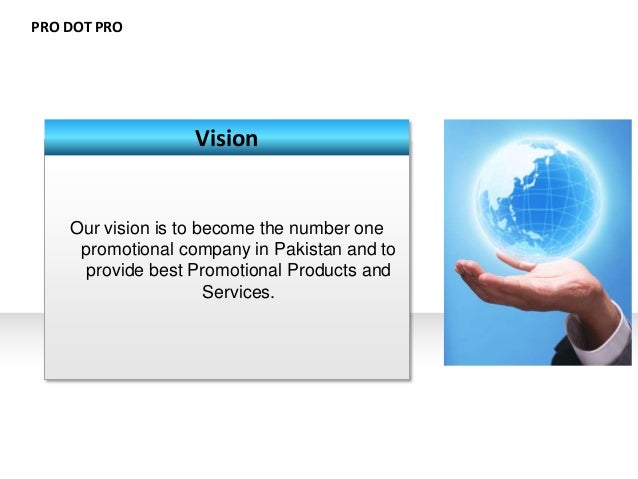 PRO DOT PRO

Vision

Our vision is to become the number one promotional company in Pakistan and to provide best Promotional Products and Services.